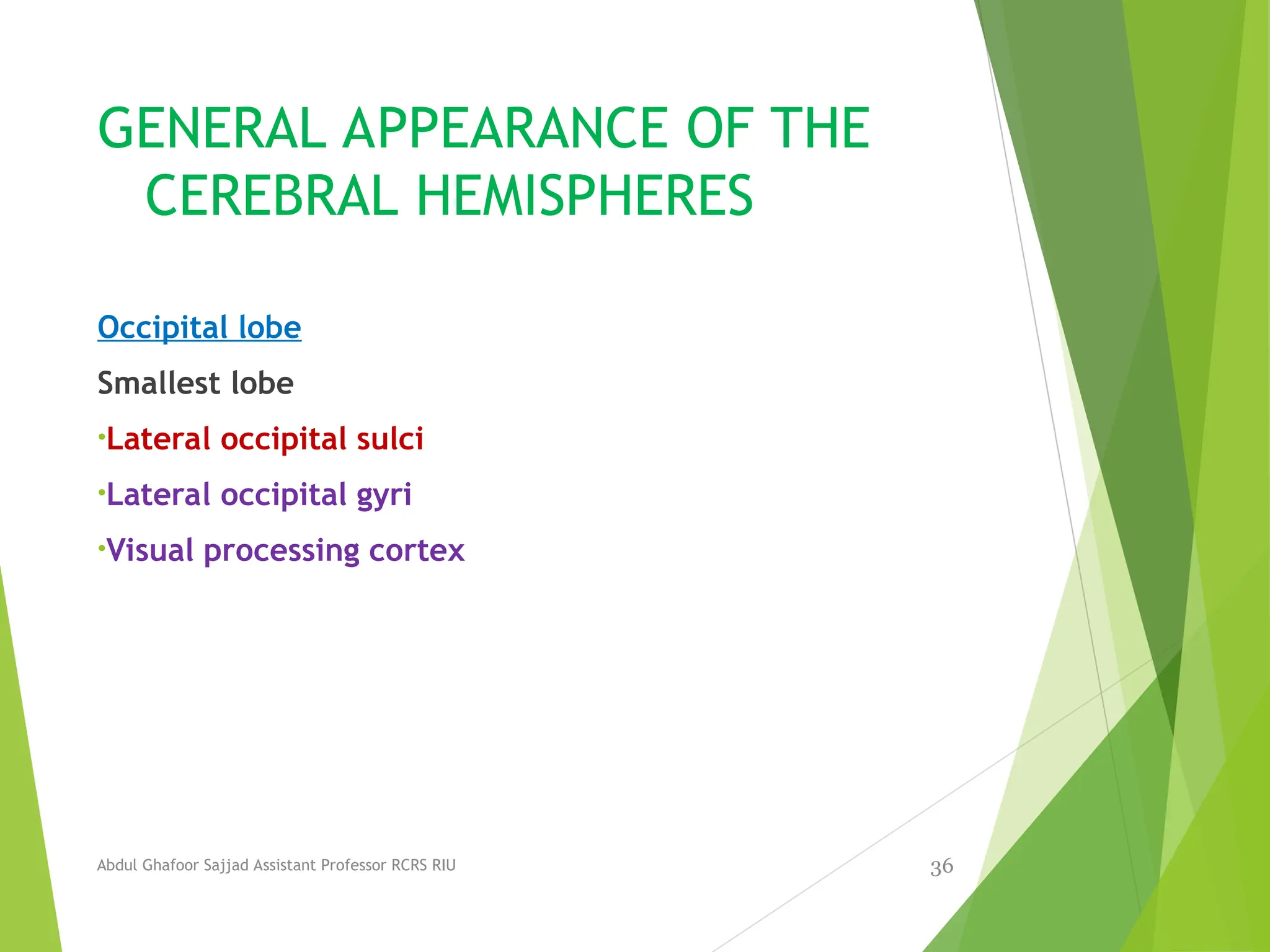 GENERAL APPEARANCE OF THE CEREBRAL HEMISPHERES

Occipital lobe

Smallest lobe

•Lateral occipital sulci

•Lateral occipital gyri

•Visual processing cortex

Abdul Ghafoor Sajjad Assistant Professor RCRS RIU

36